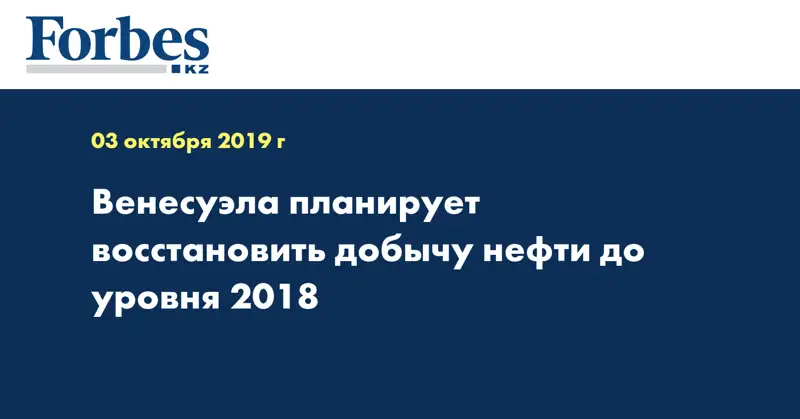 Forbes
KZ

03 октября 2019 г

Венесуэла планирует восстановить добычу нефти до уровня 2018